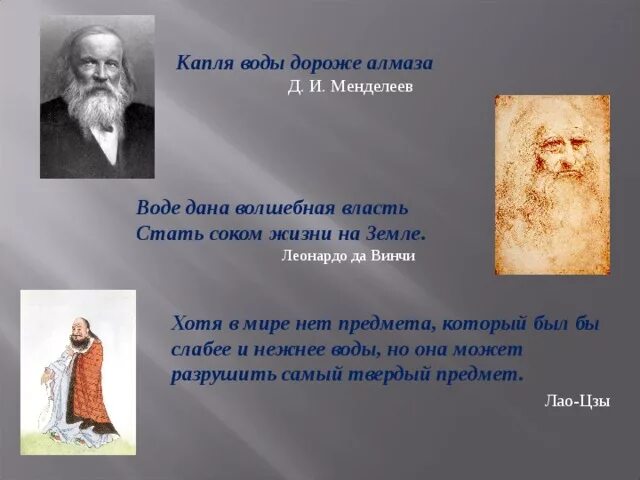 Капля воды дороже алмаза
Д. И. Менделеев

Воде дана волшебная власть
Стать соком жизни на Земле.
Леонардо да Винчи

Хотя в мире нет предмета, который был бы слабее и нежнее воды, но она может разрушить самый твердый предмет.
Лао-Цзы